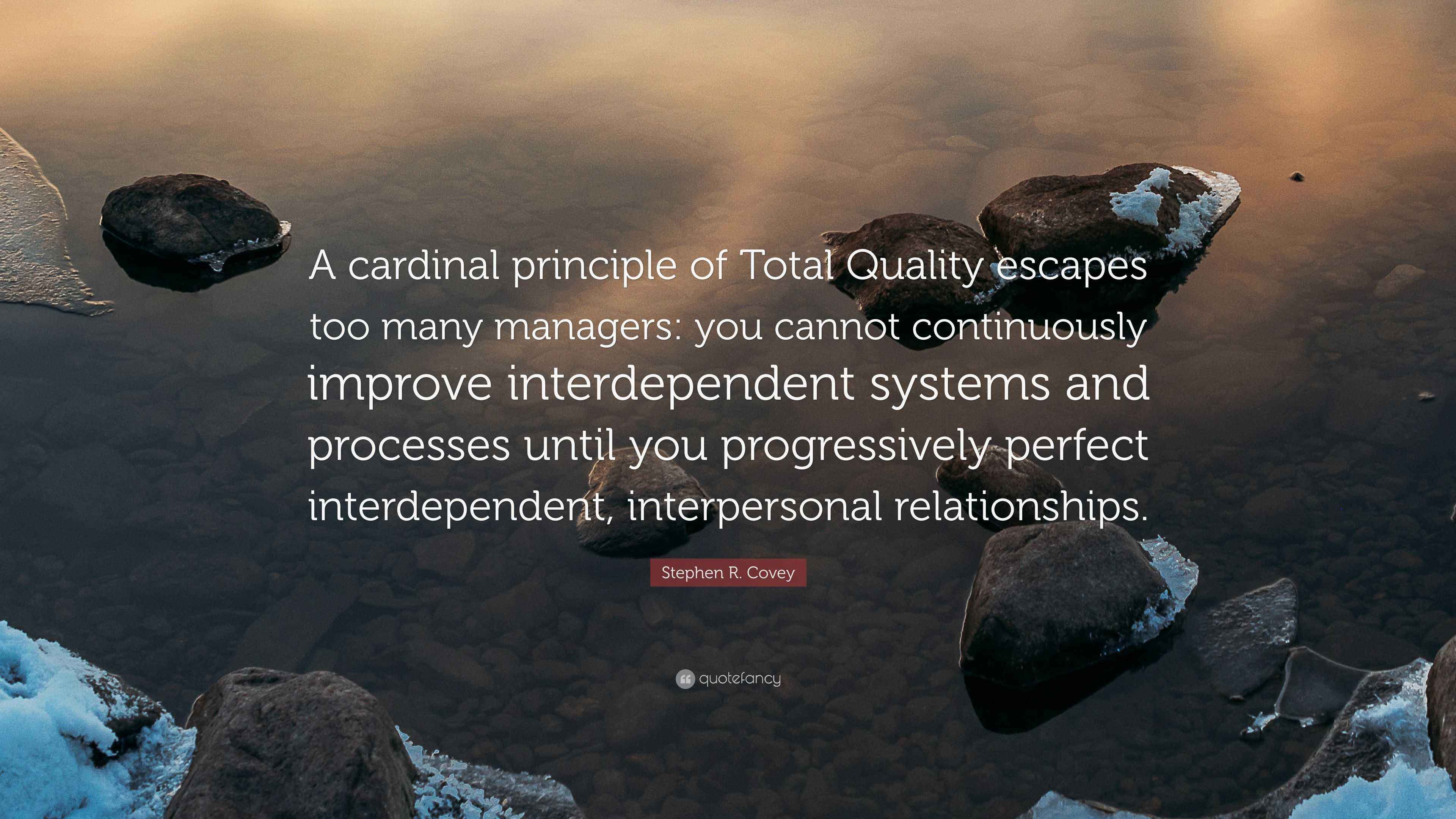 A cardinal principle of Total Quality escapes too many managers: you cannot continuously improve interdependent systems and processes until you progressively perfect interdependent, interpersonal relationships.

Stephen R. Covey

quotefancy